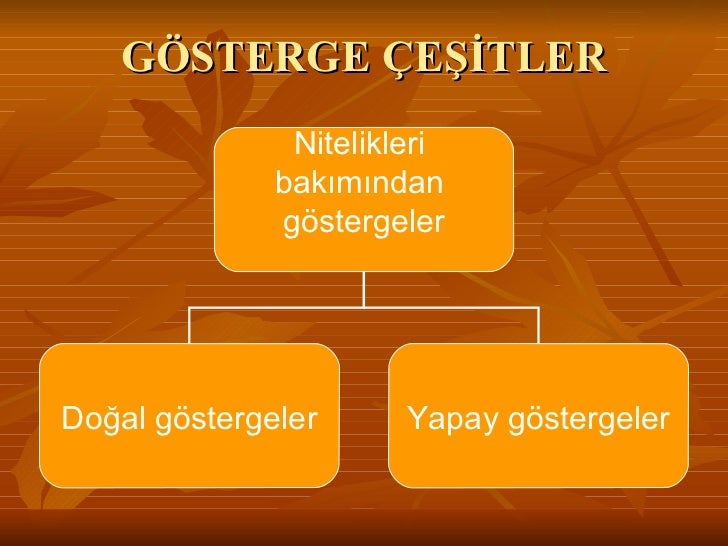 GÖSTERGE ÇEŞİTLER

Nitelikleri bakımından göstergeler

Doğal göstergeler

Yapay göstergeler